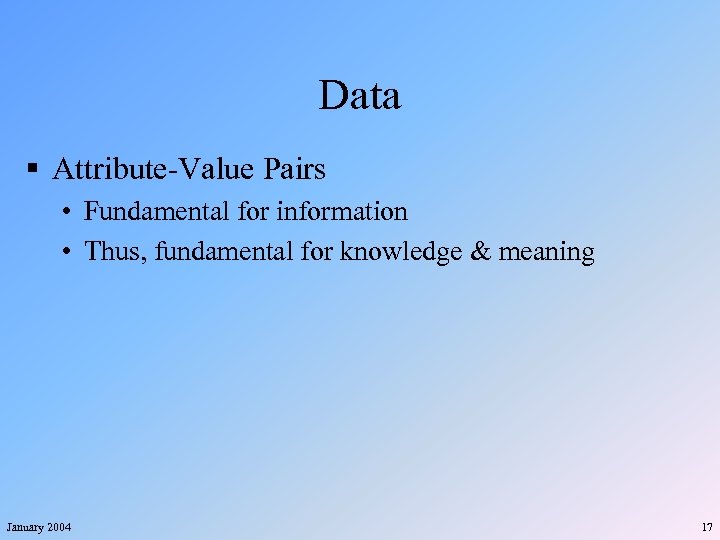 Data

▪ Attribute-Value Pairs

• Fundamental for information

• Thus, fundamental for knowledge & meaning

January 2004

17